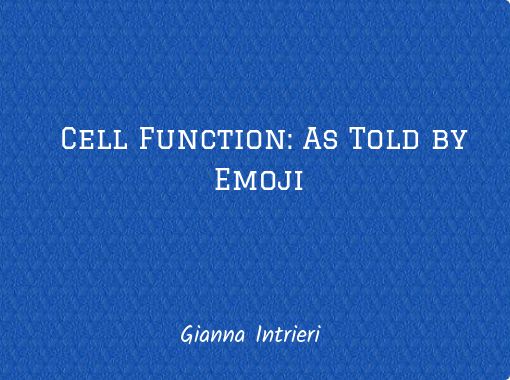 Cell Function: As Told by Emoji

Gianna Intrieri